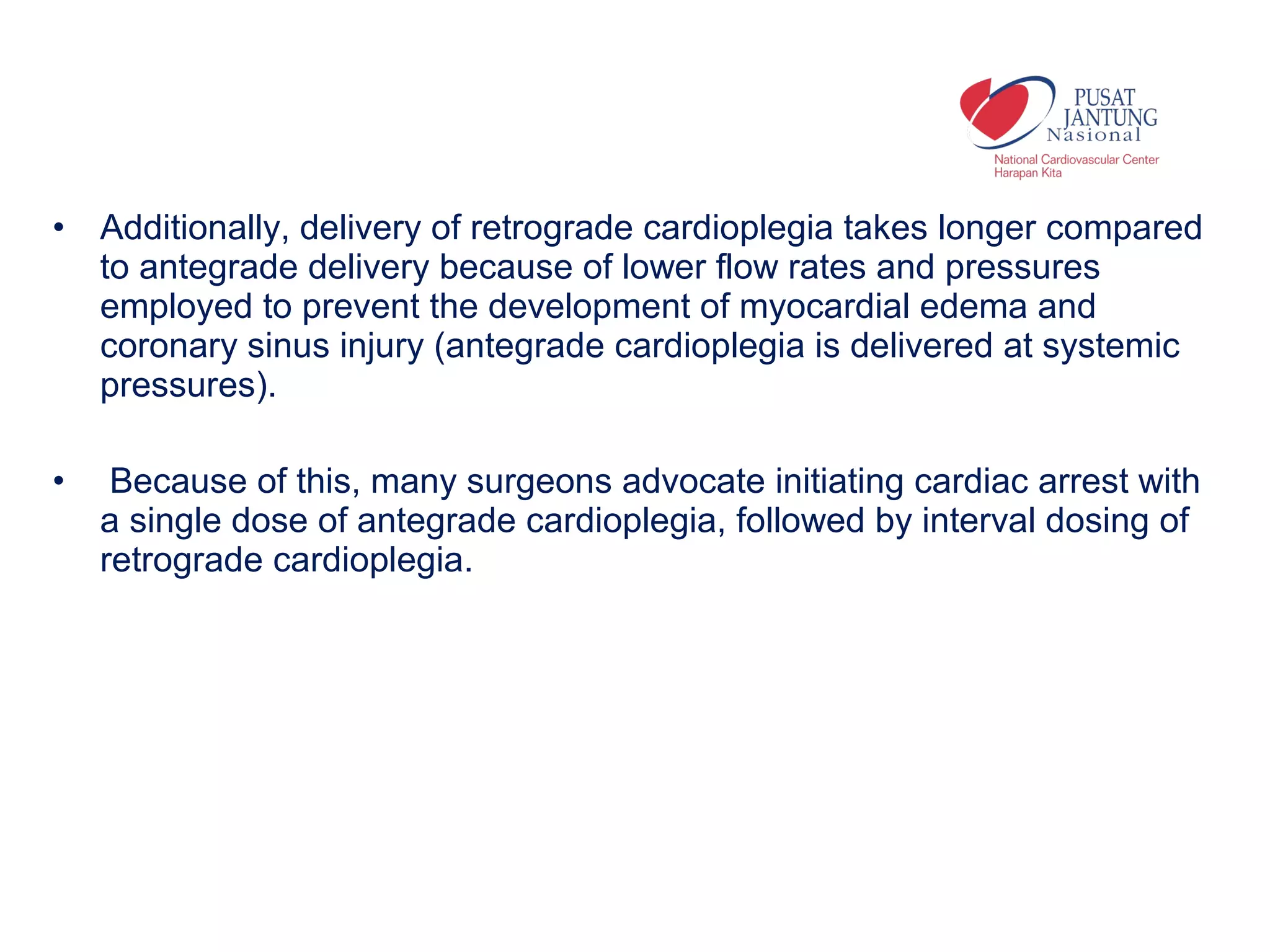 PUSAT
JANTUNG
Nasional
National Cardiovascular Center
Harapan Kita

• Additionally, delivery of retrograde cardioplegia takes longer compared to antegrade delivery because of lower flow rates and pressures employed to prevent the development of myocardial edema and coronary sinus injury (antegrade cardioplegia is delivered at systemic pressures).

• Because of this, many surgeons advocate initiating cardiac arrest with a single dose of antegrade cardioplegia, followed by interval dosing of retrograde cardioplegia.